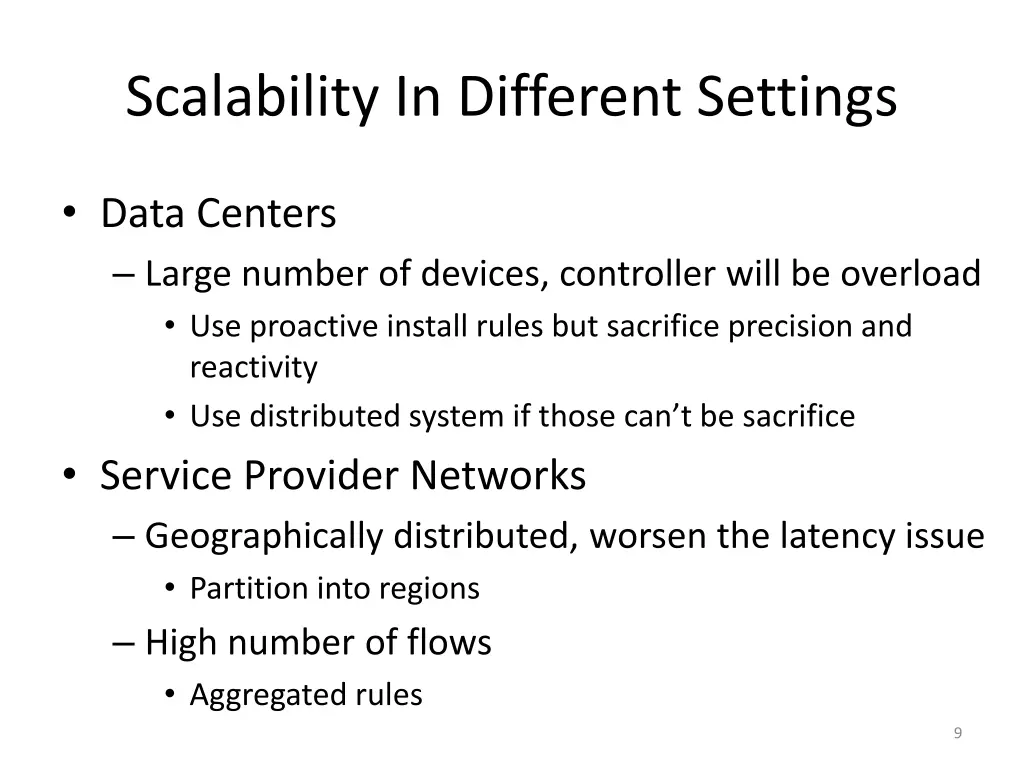 Scalability In Different Settings

• Data Centers
– Large number of devices, controller will be overload
• Use proactive install rules but sacrifice precision and reactivity
• Use distributed system if those can’t be sacrifice

• Service Provider Networks
– Geographically distributed, worsen the latency issue
• Partition into regions
– High number of flows
• Aggregated rules

9